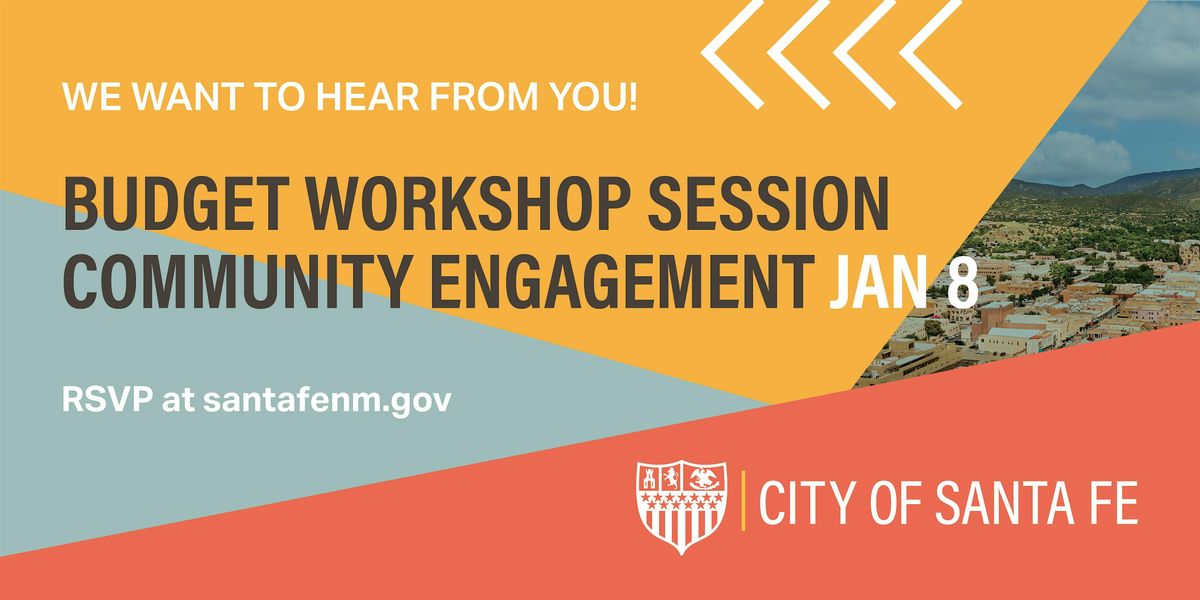 WE WANT TO HEAR FROM YOU!

BUDGET WORKSHOP SESSION
COMMUNITY ENGAGEMENT JAN 8

RSVP at santafenm.gov

CITY OF SANTA FE